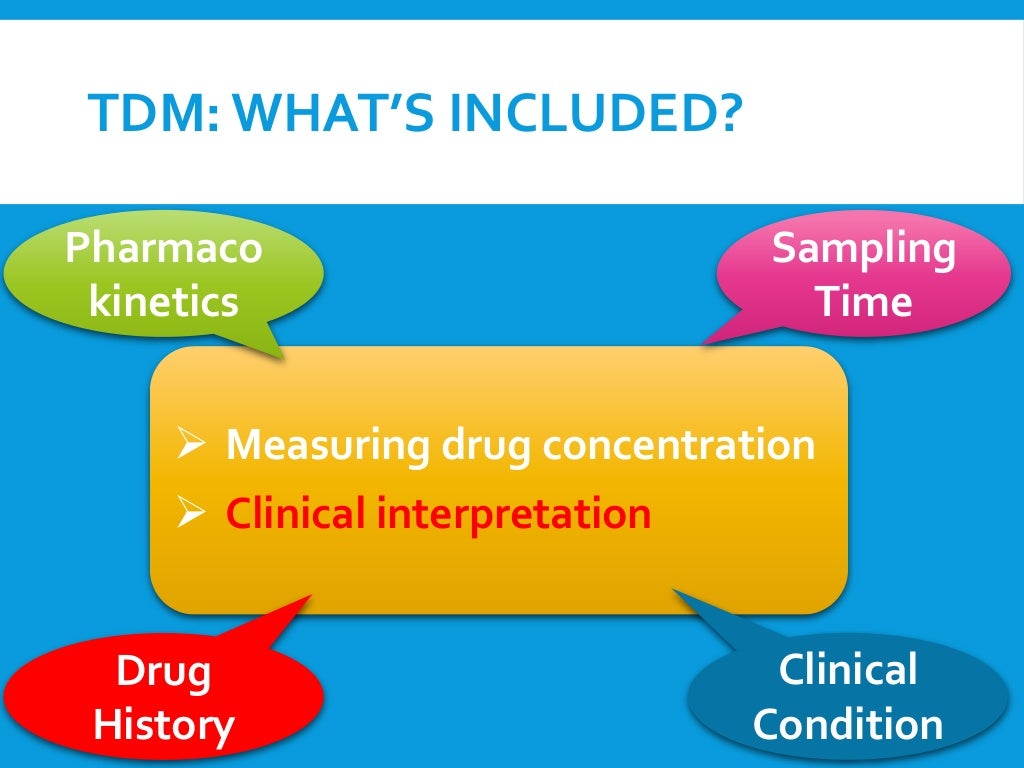 TDM: WHAT'S INCLUDED?

Pharmaco kinetics

Sampling Time

➢ Measuring drug concentration
➢ Clinical interpretation

Drug History

Clinical Condition